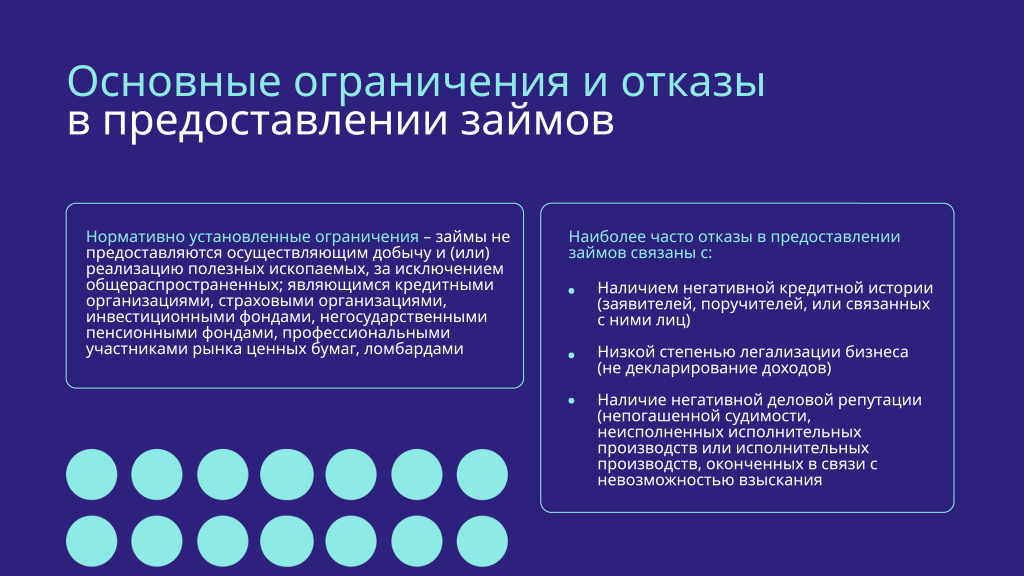 Основные ограничения и отказы
в предоставлении займов

Нормативно установленные ограничения – займы не предоставляются осуществляющим добычу и (или) реализацию полезных ископаемых, за исключением общераспространенных; являющимся кредитными организациями, страховыми организациями, инвестиционными фондами, негосударственными пенсионными фондами, профессиональными участниками рынка ценных бумаг, ломбардами

Наиболее часто отказы в предоставлении займов связаны с:

• Наличием негативной кредитной истории (заявителей, поручителей, или связанных с ними лиц)

• Низкой степенью легализации бизнеса (не декларирование доходов)

• Наличие негативной деловой репутации (непогашенной судимости, неисполненных исполнительных производств или исполнительных производств, оконченных в связи с невозможностью взыскания